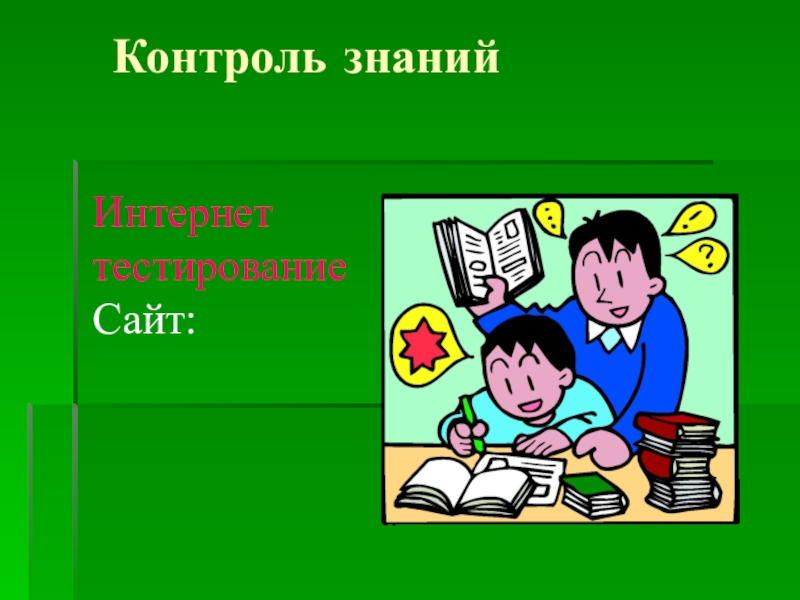 Контроль знаний

Интернет тестирование
Сайт:

!
?